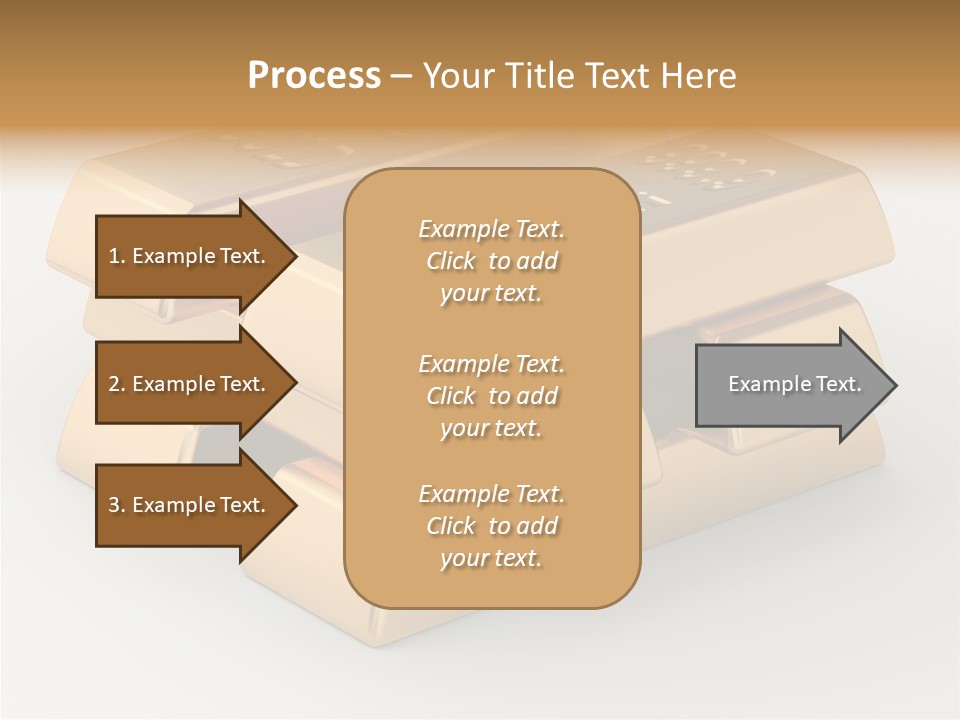 Process – Your Title Text Here

1. Example Text.

2. Example Text.

3. Example Text.

Example Text. Click to add your text.

Example Text. Click to add your text.

Example Text. Click to add your text.

Example Text.